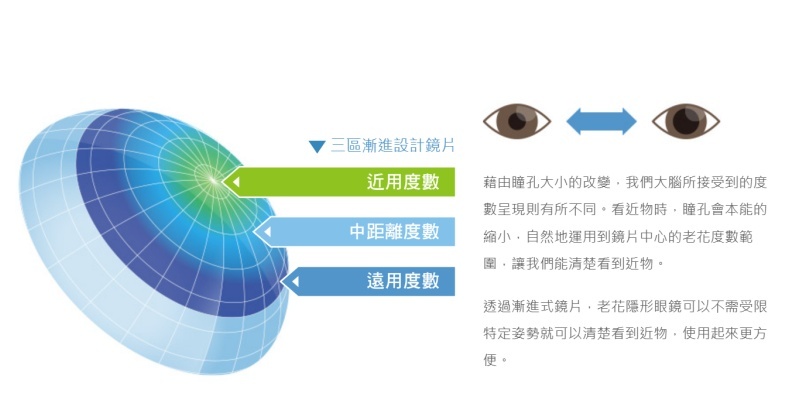 ▼ 三區漸進設計鏡片

近用度數

中距離度數

遠用度數

藉由瞳孔大小的改變，我們大腦所接受到的度數呈現則有所不同。看近物時，瞳孔會本能的縮小，自然地運用到鏡片中心的老花度數範圍，讓我們能清楚看到近物。

透過漸進式鏡片，老花隱形眼鏡可以不需受限特定姿勢就可以清楚看到近物，使用起來更方便。